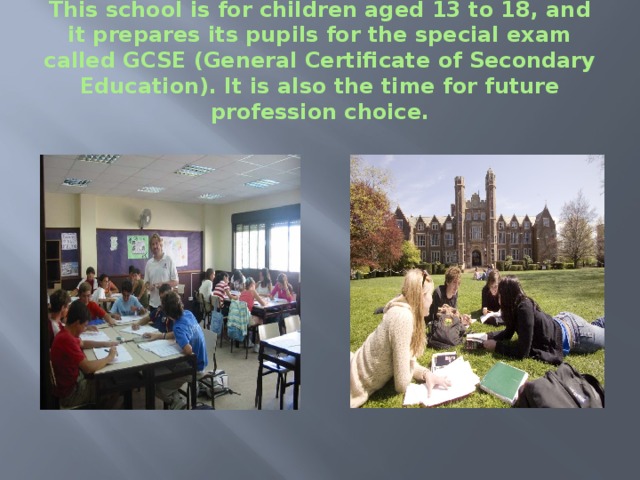 This school is for children aged 13 to 18, and it prepares its pupils for the special exam called GCSE (General Certificate of Secondary Education). It is also the time for future profession choice.